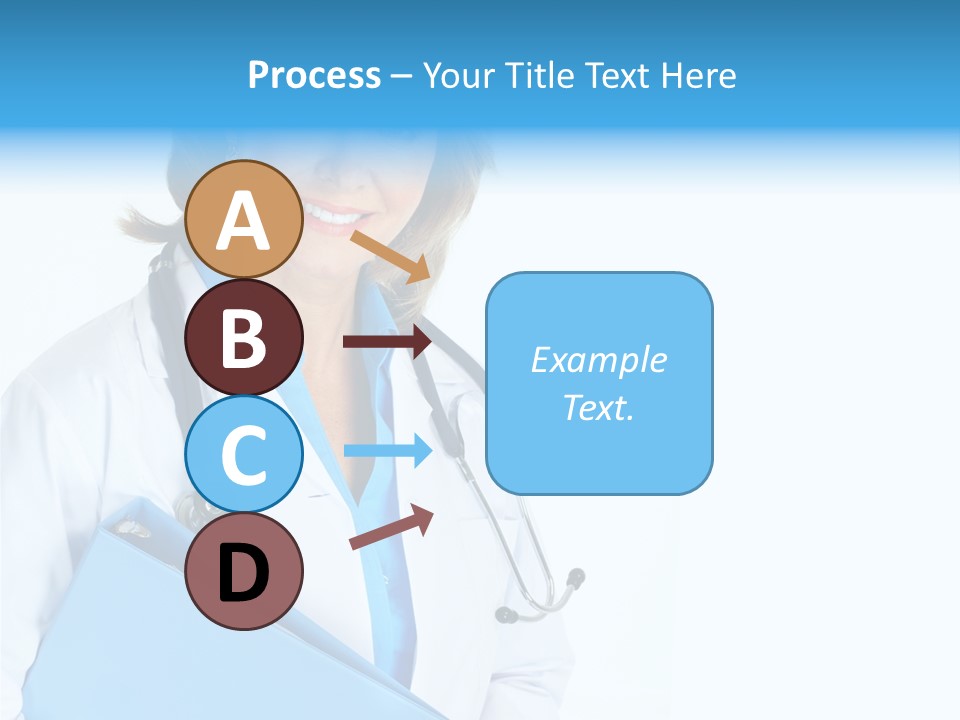 Process – Your Title Text Here

A

B

C

D

Example Text.